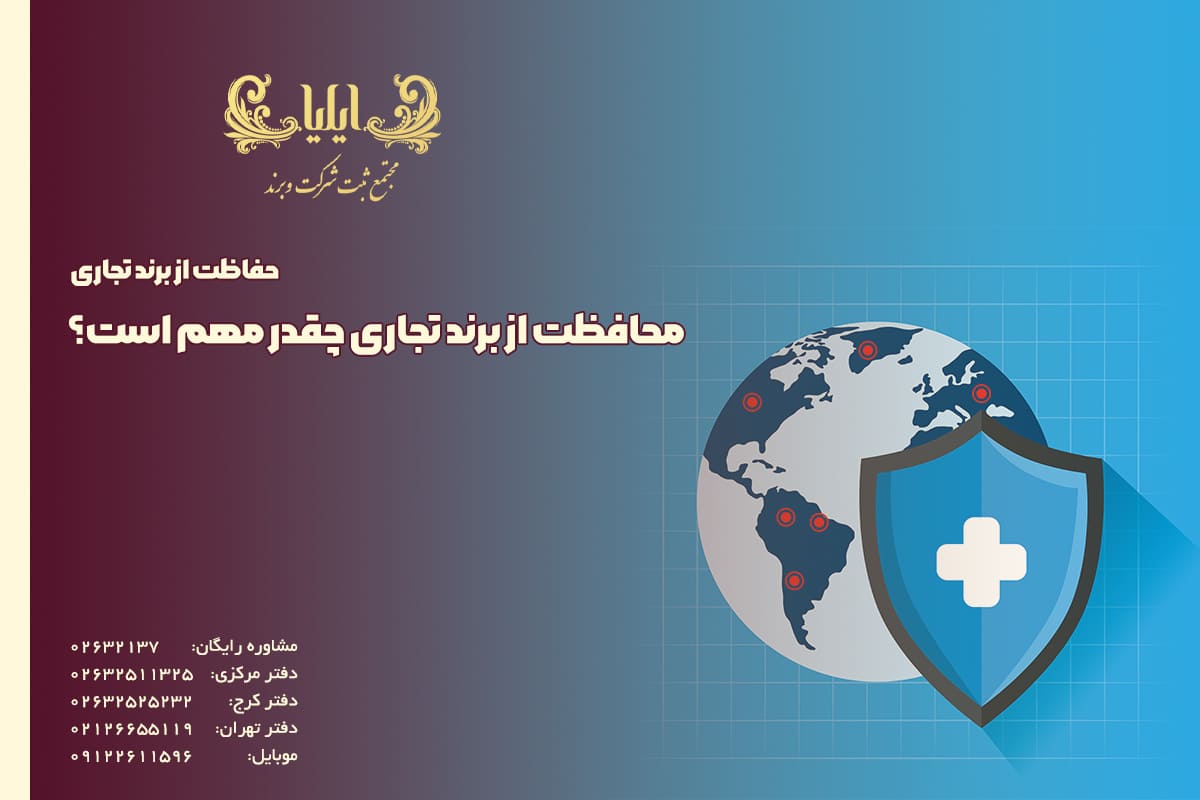 ایلیا
مجتمع ثبت شرکت و برند

حفاظت از برند تجاری

محافظت از برند تجاری چقدر مهم است؟

مشاوره رایگان: ۰۲۶۳۲۱۳۷
دفتر مرکزی: ۰۲۶۳۲۵۱۱۳۲۵
دفتر کرج: ۰۲۶۳۲۵۲۵۲۳۲
دفتر تهران: ۰۲۱۲۶۶۵۵۱۱۹
موبایل: ۰۹۱۲۲۶۱۱۵۹۶